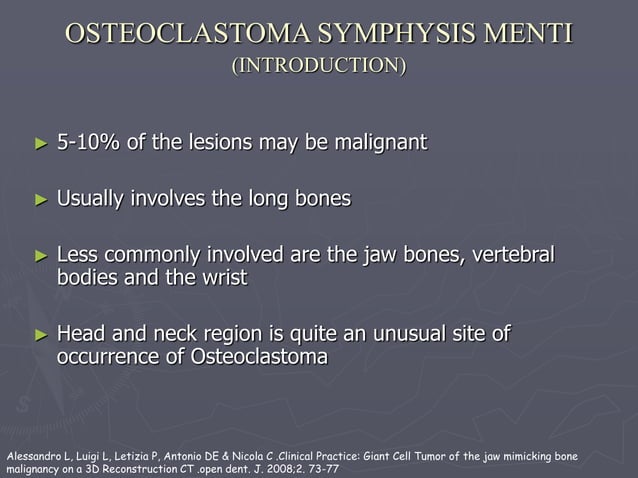 OSTEOCLASTOMA SYMPHYSIS MENTI
(INTRODUCTION)

► 5-10% of the lesions may be malignant

► Usually involves the long bones

► Less commonly involved are the jaw bones, vertebral bodies and the wrist

► Head and neck region is quite an unusual site of occurrence of Osteoclastoma

Alessandro L, Luigi L, Letizia P, Antonio DE & Nicola C .Clinical Practice: Giant Cell Tumor of the jaw mimicking bone malignancy on a 3D Reconstruction CT .open dent. J. 2008;2. 73-77